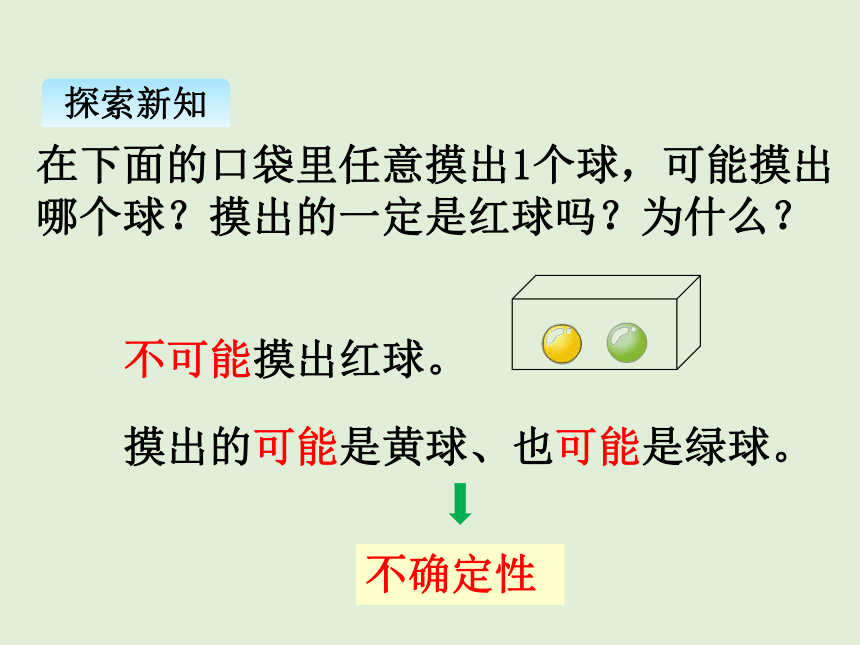 探索新知

在下面的口袋里任意摸出1个球，可能摸出哪个球？摸出的一定是红球吗？为什么？

不可能摸出红球。

摸出的可能是黄球、也可能是绿球。

不确定性